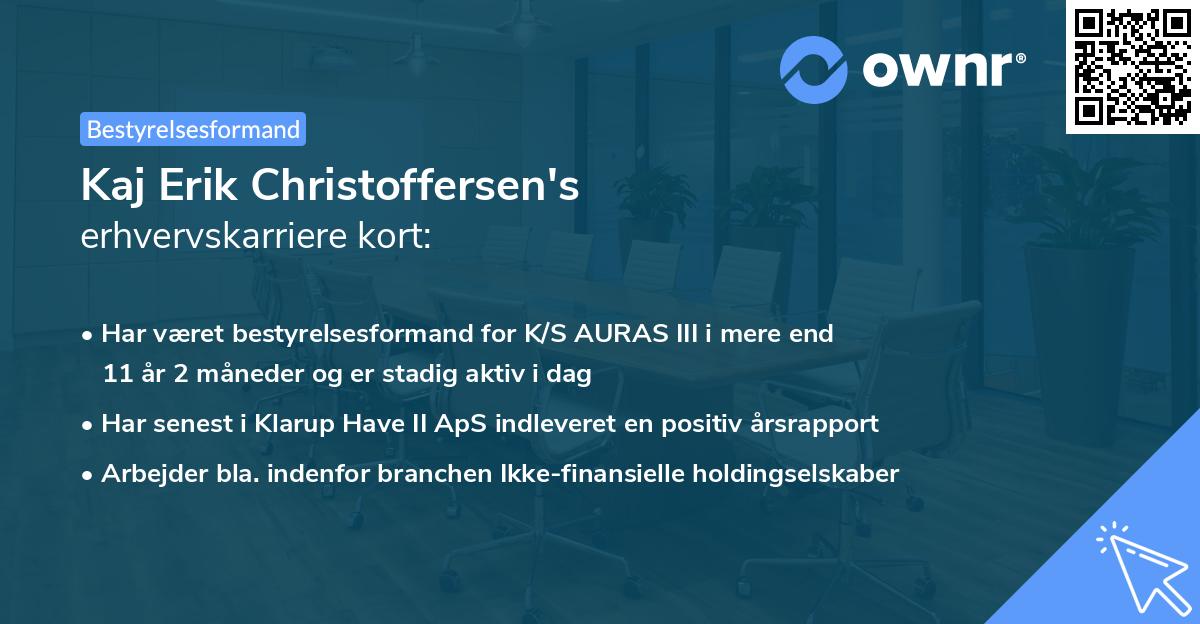 ownr®

Bestyrelsesformand

Kaj Erik Christoffersen's
erhvervskarriere kort:

• Har været bestyrelsesformand for K/S AURAS III i mere end 11 år 2 måneder og er stadig aktiv i dag
• Har senest i Klarup Have II ApS indleveret en positiv årsrapport
• Arbejder bla. indenfor branchen Ikke-finansielle holdingselskaber